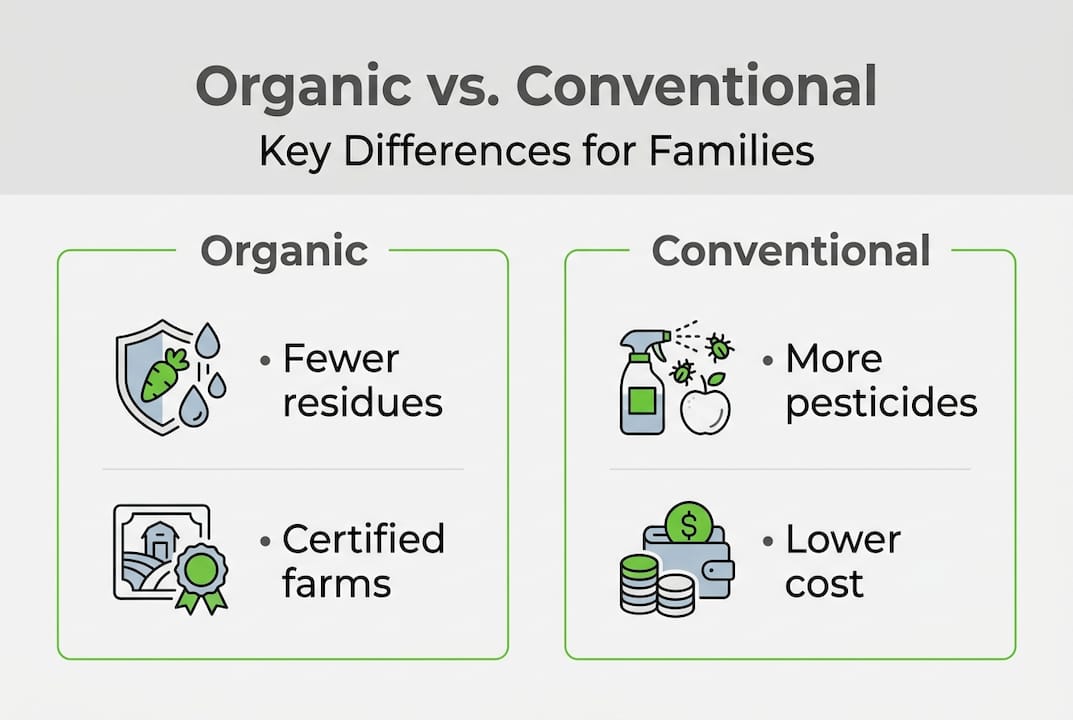 Organic vs. Conventional
Key Differences for Families

Organic

• Fewer residues

• Certified farms

Conventional

• More pesticides

• Lower cost